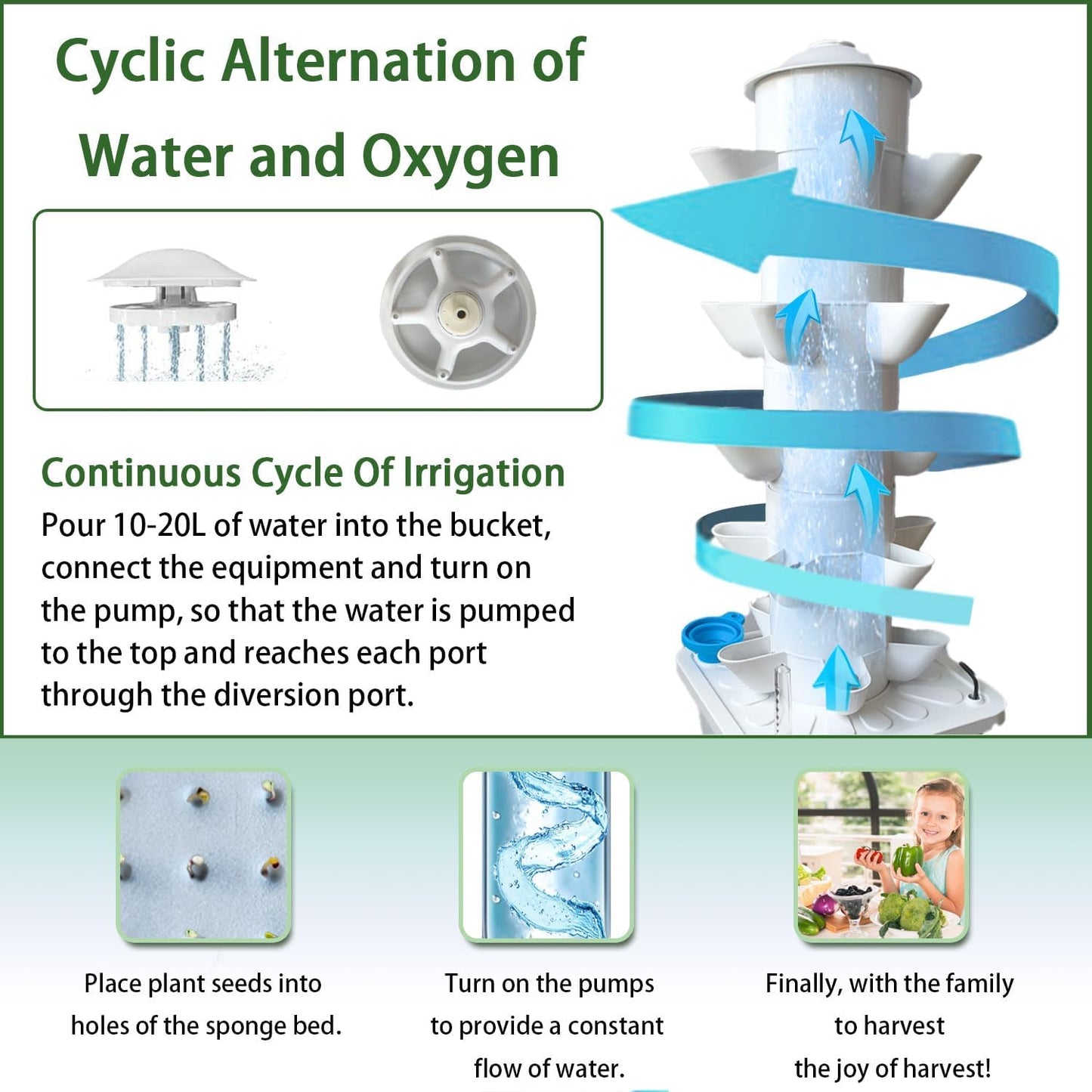 Cyclic Alternation of Water and Oxygen

Continuous Cycle Of Irrigation

Pour 10-20L of water into the bucket, connect the equipment and turn on the pump, so that the water is pumped to the top and reaches each port through the diversion port.

Place plant seeds into holes of the sponge bed.

Turn on the pumps to provide a constant flow of water.

Finally, with the family to harvest the joy of harvest!